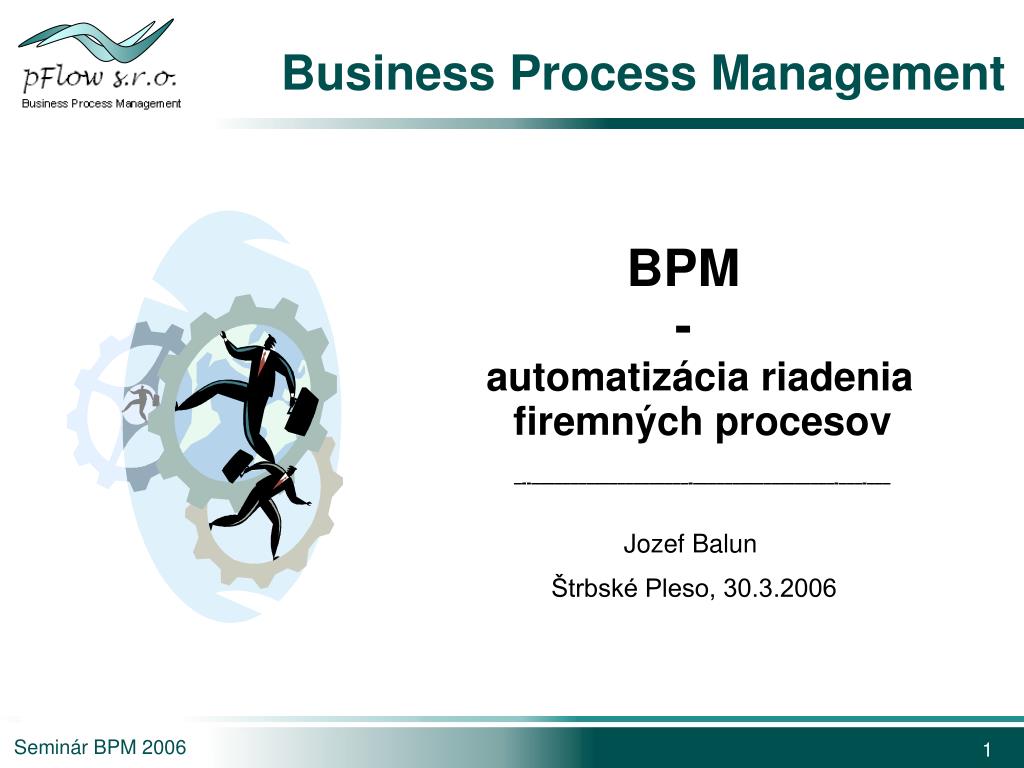 pFlow s.r.o.
Business Process Management

Business Process Management

BPM
-
automatizácia riadenia firemných procesov

Jozef Balun

Štrbské Pleso, 30.3.2006

Seminár BPM 2006

1